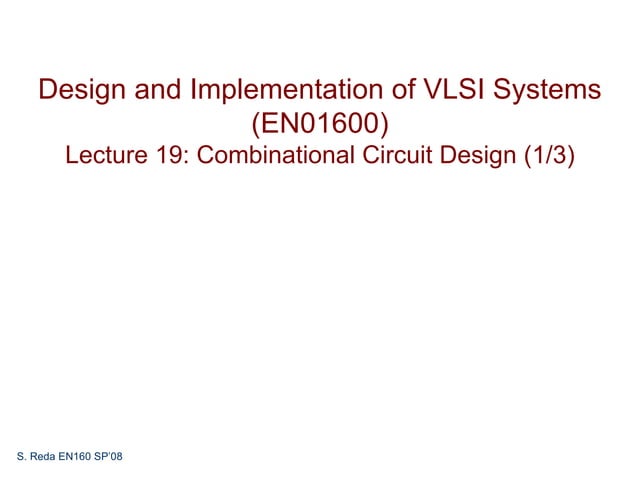 Design and Implementation of VLSI Systems (EN01600)
Lecture 19: Combinational Circuit Design (1/3)

S. Reda EN160 SP'08